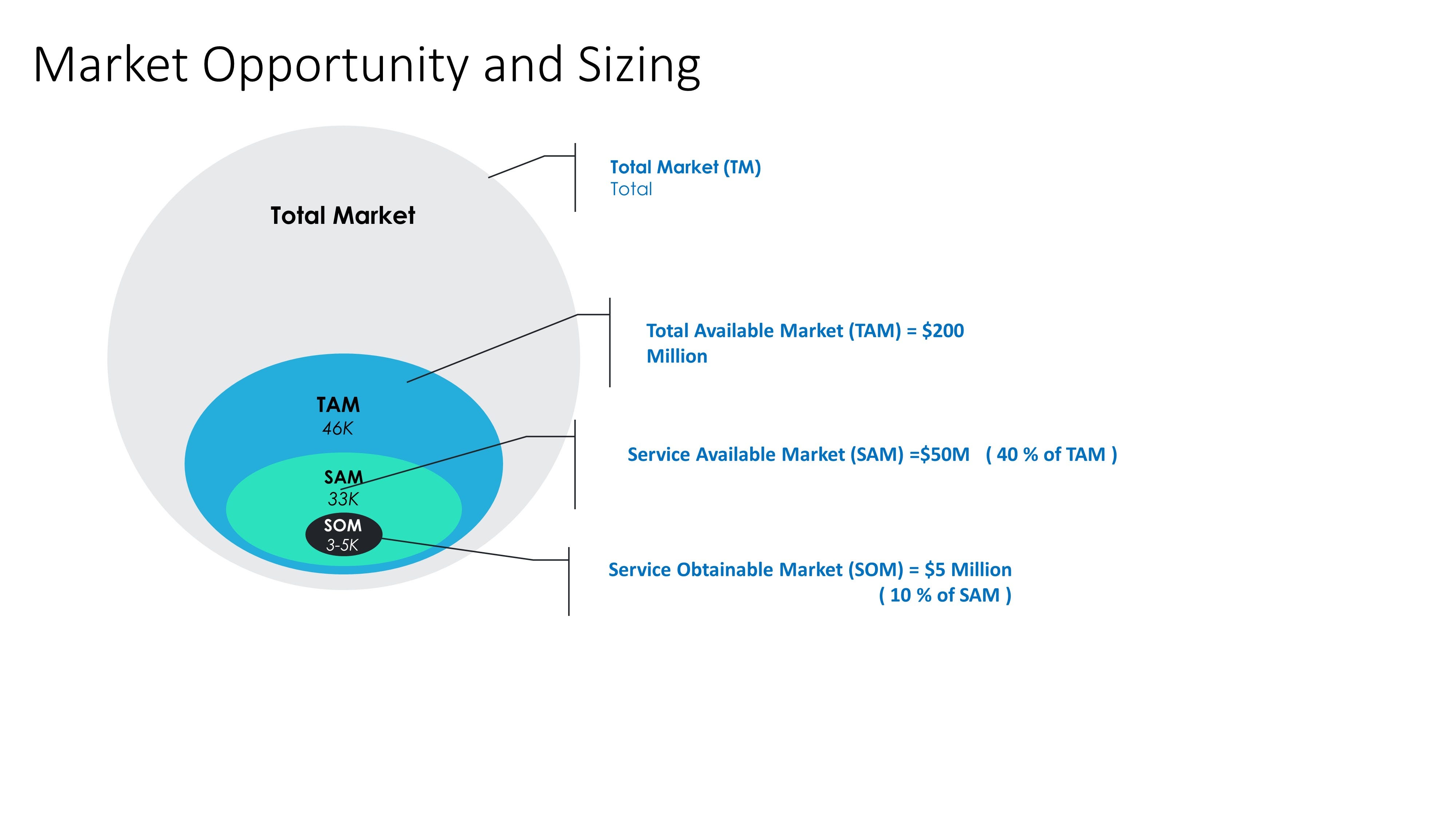 Market Opportunity and Sizing

Total Market

TAM
46K

SAM
33K

SOM
3-5K

Total Market (TM)
Total

Total Available Market (TAM) = $200 Million

Service Available Market (SAM) =$50M ( 40 % of TAM )

Service Obtainable Market (SOM) = $5 Million ( 10 % of SAM )